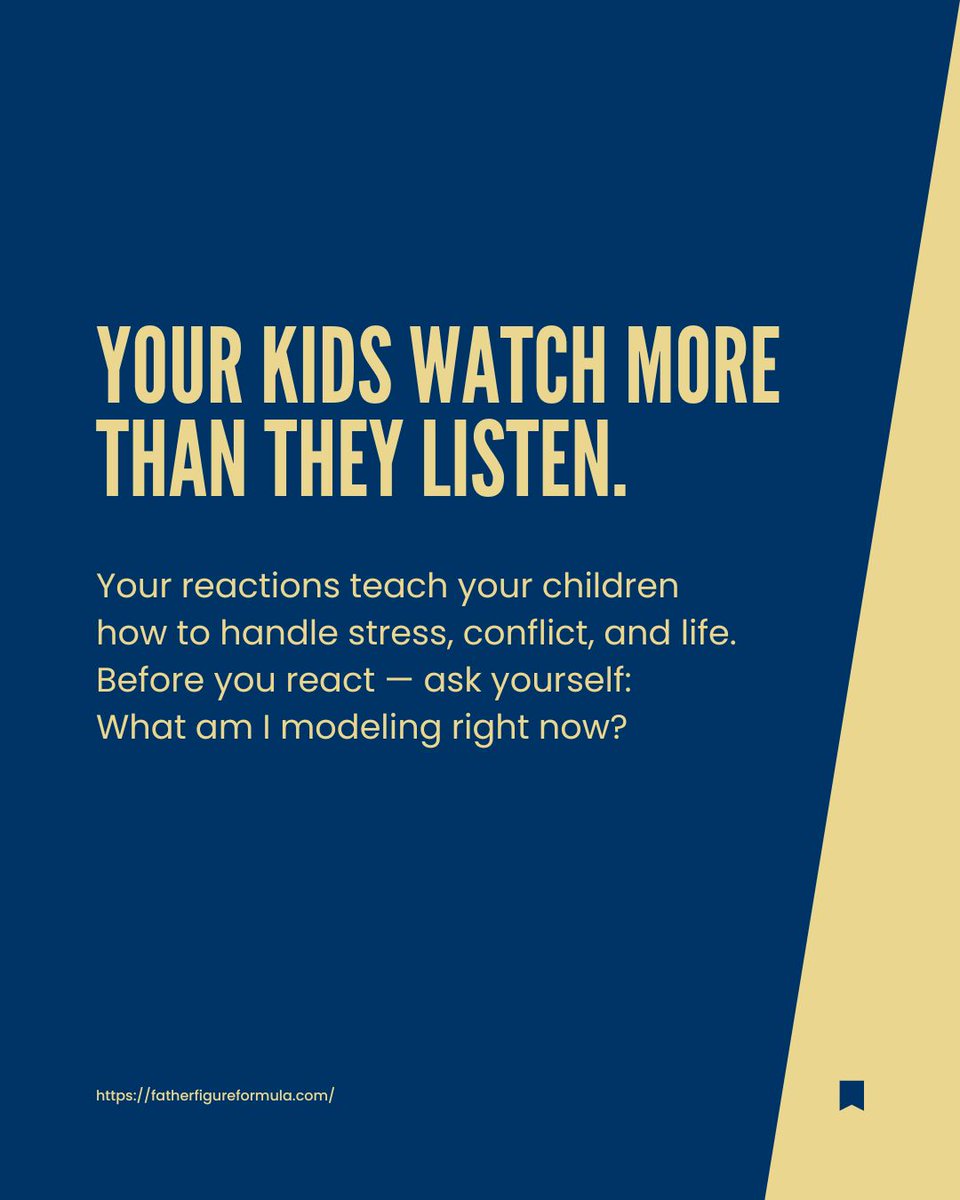 YOUR KIDS WATCH MORE THAN THEY LISTEN.

Your reactions teach your children how to handle stress, conflict, and life. Before you react — ask yourself: What am I modeling right now?

https://fatherfigureformula.com/